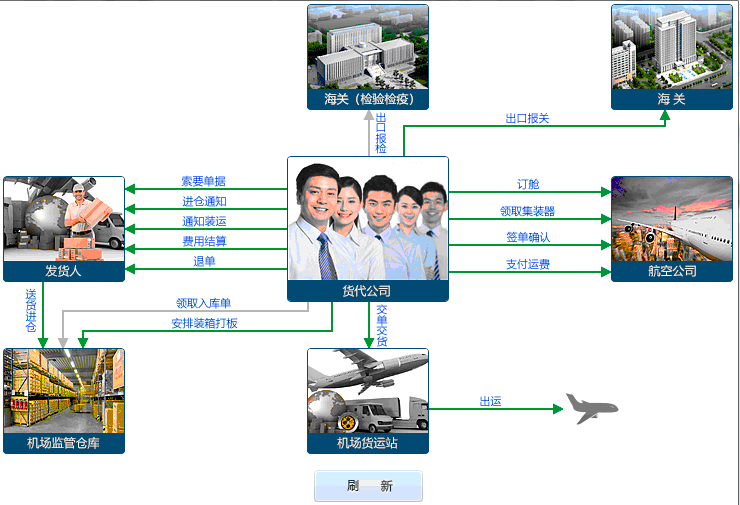 海关（检验检疫）

海 关

出口报检

出口报关

索要单据
进仓通知
通知装运
费用结算
退单

发货人

货代公司

订舱
领取集装器
签单确认
支付运费

航空公司

送货进仓

领取入库单
安排装箱打板

交单交货

机场监管仓库

机场货运站

出运

刷 新